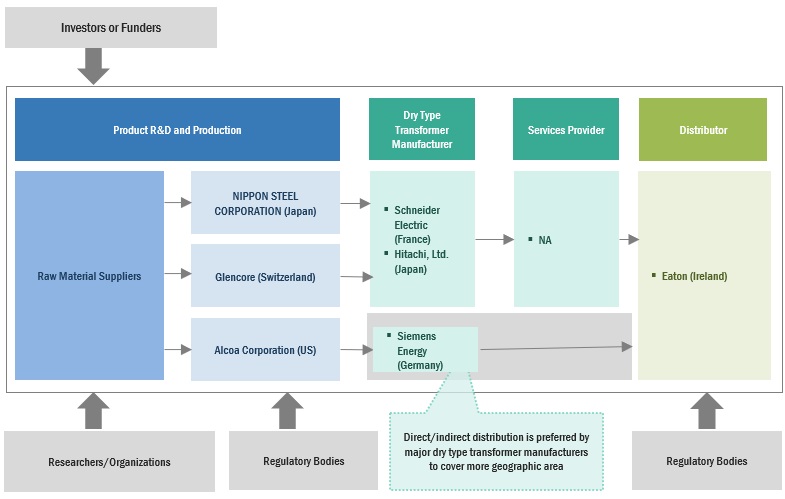 Investors or Funders

Product R&D and Production

Dry Type Transformer Manufacturer

Services Provider

Distributor

Raw Material Suppliers

NIPPON STEEL CORPORATION (Japan)

Glencore (Switzerland)

Alcoa Corporation (US)

▪ Schneider Electric (France)
▪ Hitachi, Ltd. (Japan)

▪ NA

▪ Eaton (Ireland)

▪ Siemens Energy (Germany)

Direct/indirect distribution is preferred by major dry type transformer manufacturers to cover more geographic area

Researchers/Organizations

Regulatory Bodies

Regulatory Bodies